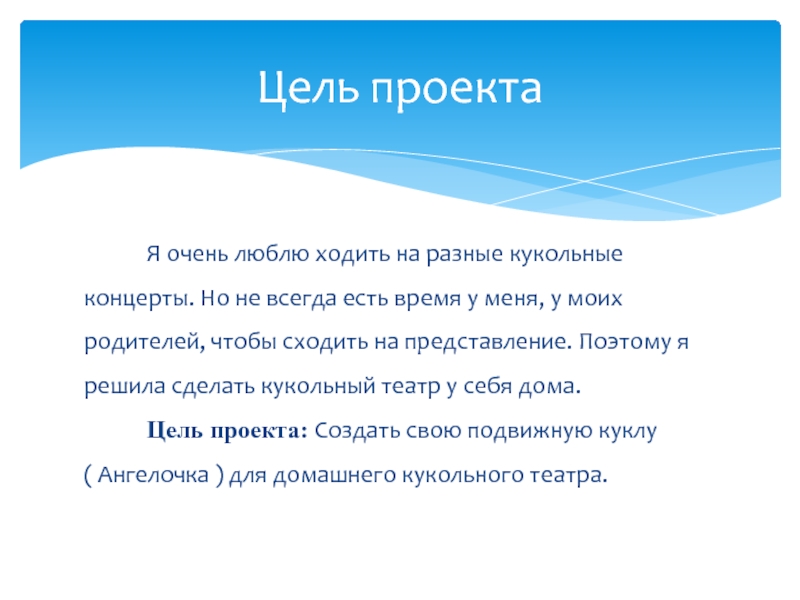 Цель проекта

Я очень люблю ходить на разные кукольные концерты. Но не всегда есть время у меня, у моих родителей, чтобы сходить на представление. Поэтому я решила сделать кукольный театр у себя дома.

Цель проекта: Создать свою подвижную куклу ( Ангелочка ) для домашнего кукольного театра.